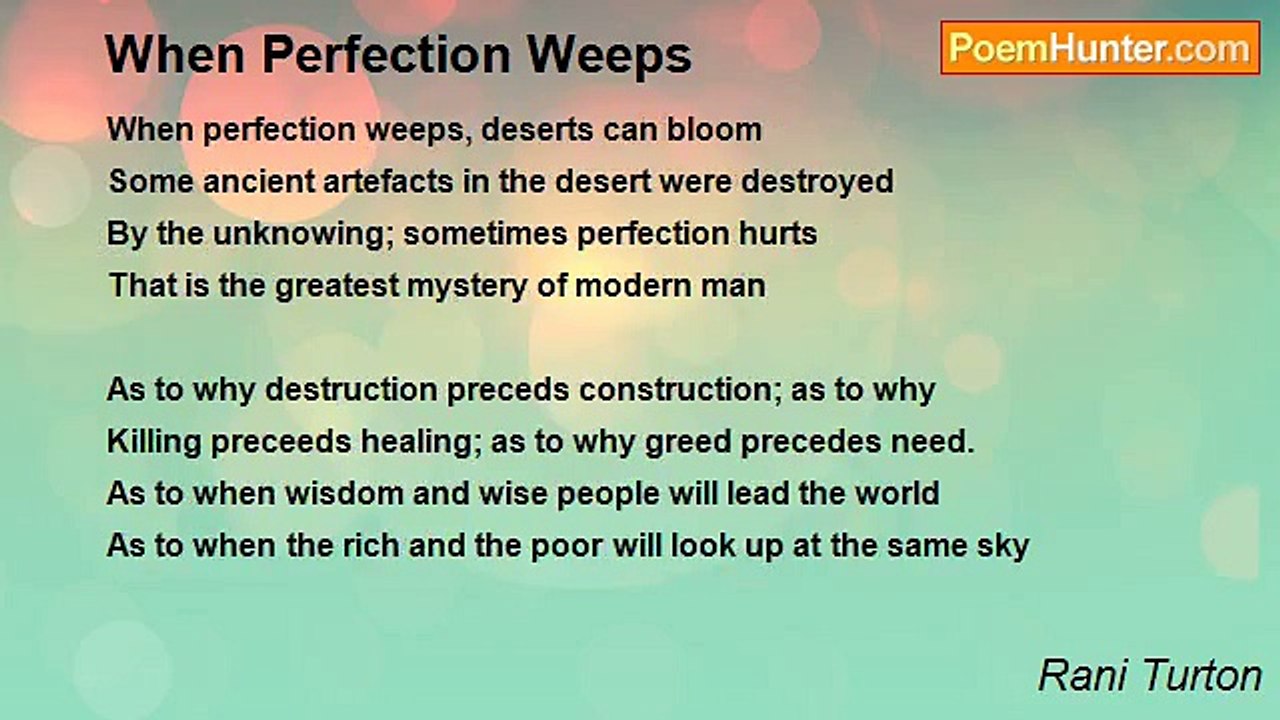 When Perfection Weeps

PoemHunter.com

When perfection weeps, deserts can bloom
Some ancient artefacts in the desert were destroyed
By the unknowing; sometimes perfection hurts
That is the greatest mystery of modern man

As to why destruction preceds construction; as to why
Killing preceeds healing; as to why greed precedes need.
As to when wisdom and wise people will lead the world
As to when the rich and the poor will look up at the same sky

Rani Turton